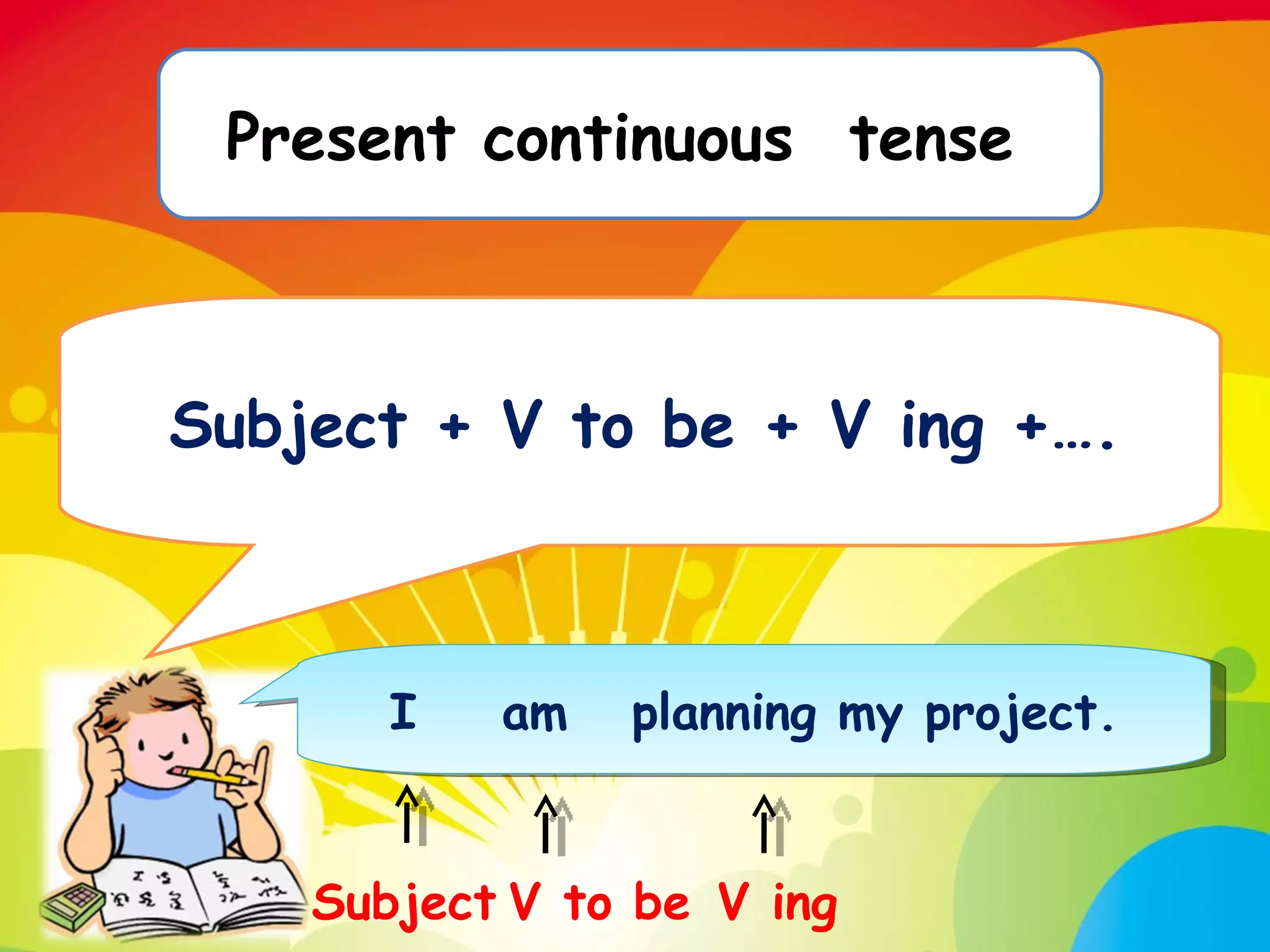 Present continuous tense

Subject + V to be + V ing +….

I am planning my project.

Subject V to be V ing